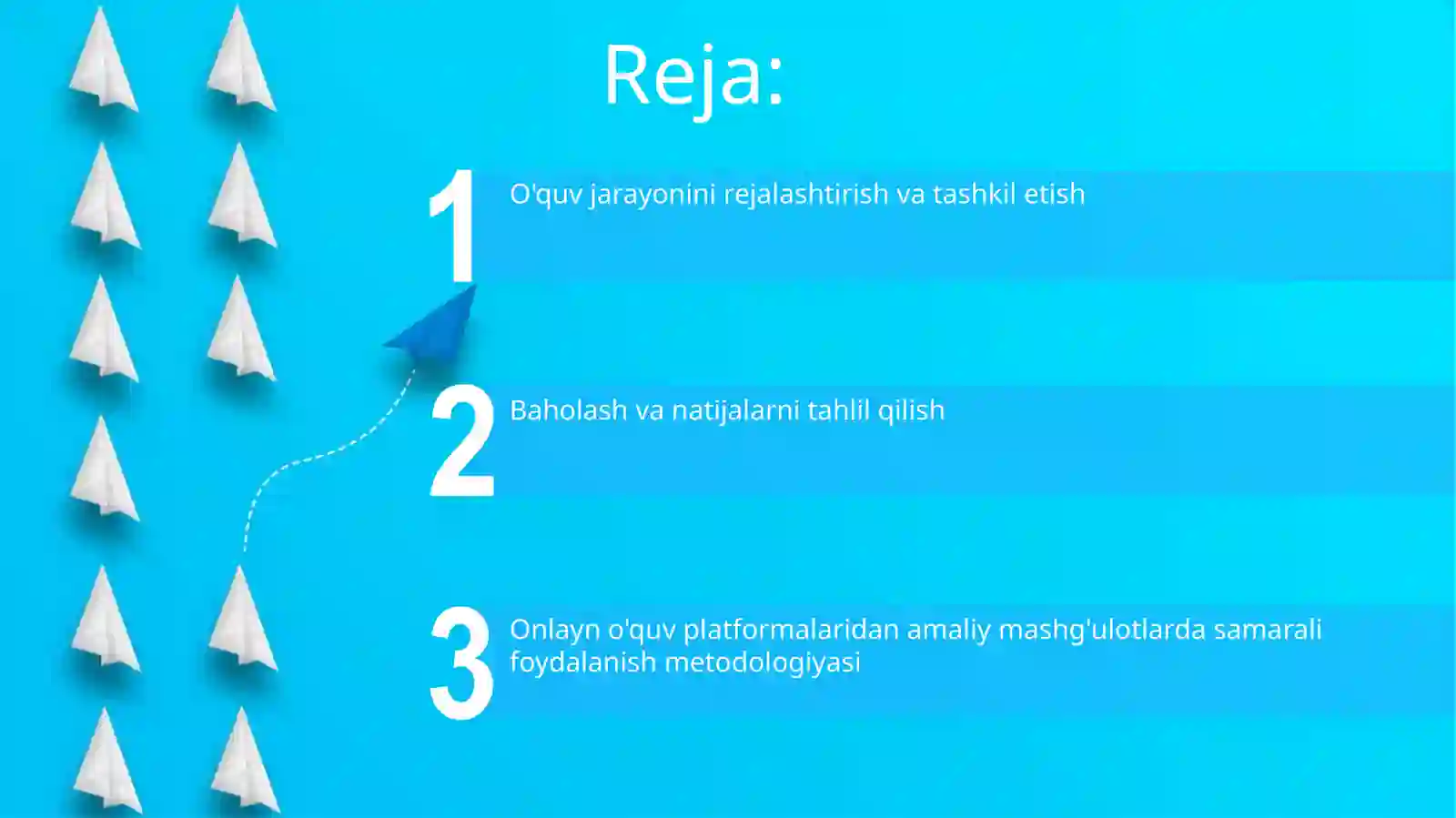 Reja:

1 O'quv jarayonini rejalashtirish va tashkil etish

2 Baholash va natijalarni tahlil qilish

3 Onlayn o'quv platformalaridan amaliy mashg'ulotlarda samarali foydalanish metodologiyasi